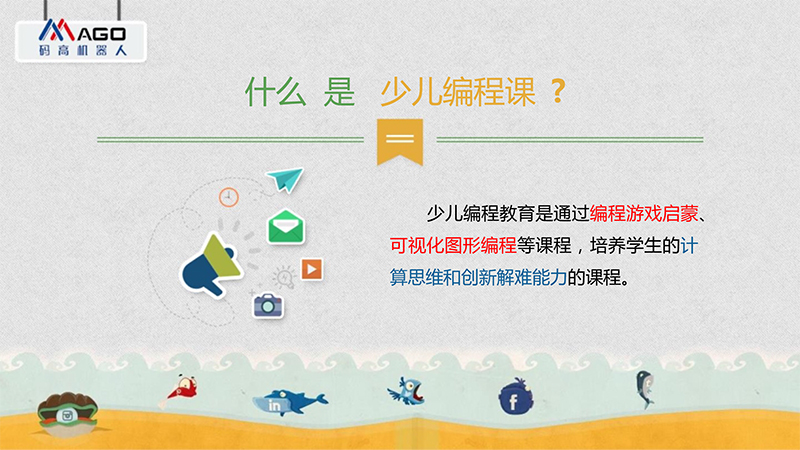 MAGO
码高机器人

什么 是 少儿编程课 ?

少儿编程教育是通过编程游戏启蒙、可视化图形编程等课程，培养学生的计算思维和创新解难能力的课程。

in

f